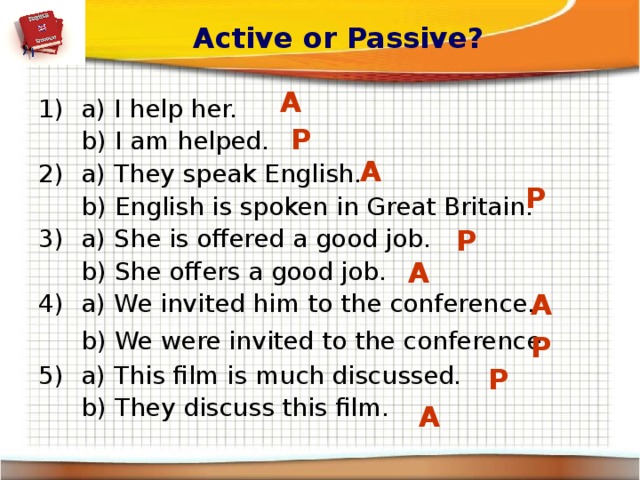 Active or Passive?

1) a) I help her. A
b) I am helped. P
2) a) They speak English. A
b) English is spoken in Great Britain. P
3) a) She is offered a good job. P
b) She offers a good job. A
4) a) We invited him to the conference. A
b) We were invited to the conference. P
5) a) This film is much discussed. P
b) They discuss this film. A